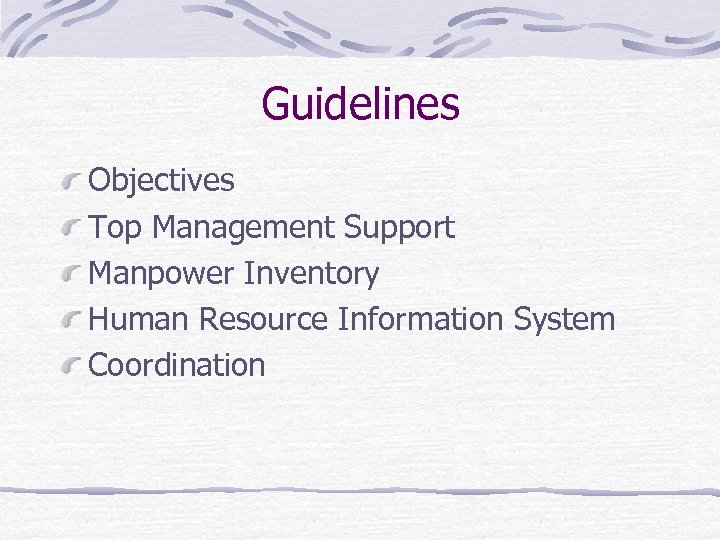 Guidelines

Objectives
Top Management Support
Manpower Inventory
Human Resource Information System
Coordination